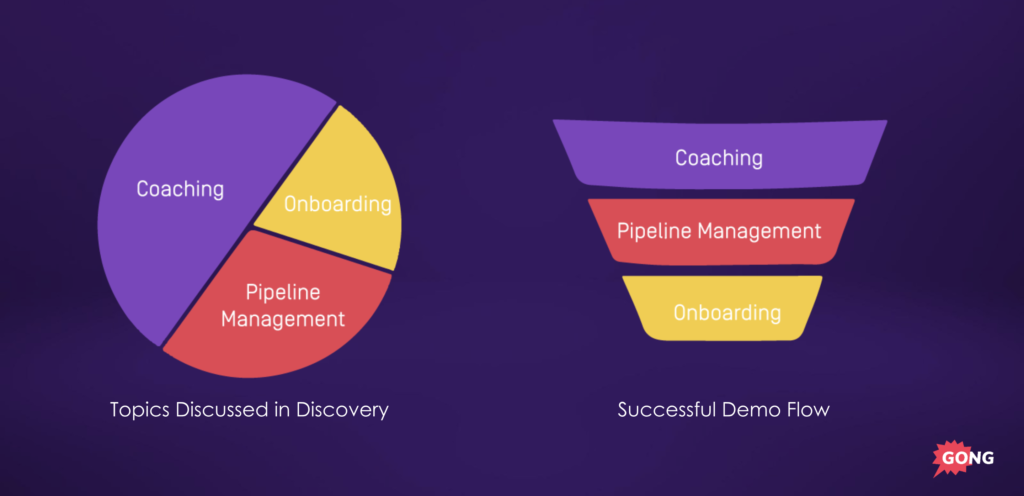 Coaching
Onboarding
Pipeline Management
Topics Discussed in Discovery

Coaching
Pipeline Management
Onboarding
Successful Demo Flow

GONG